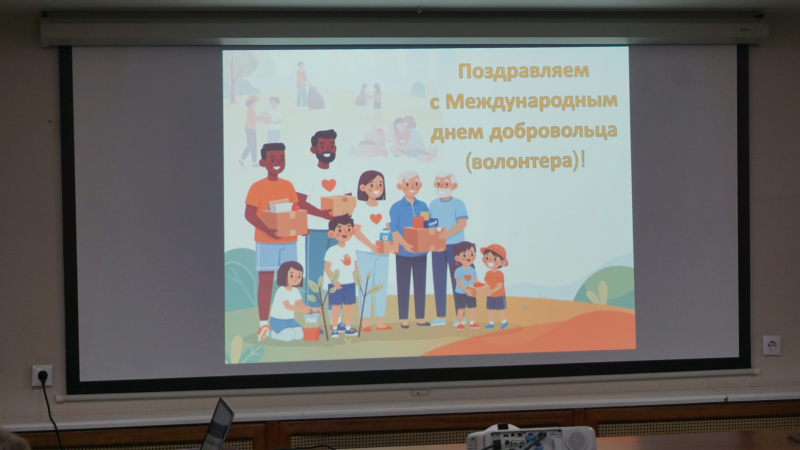 Поздравляем с Международным днем добровольца (волонтера)!